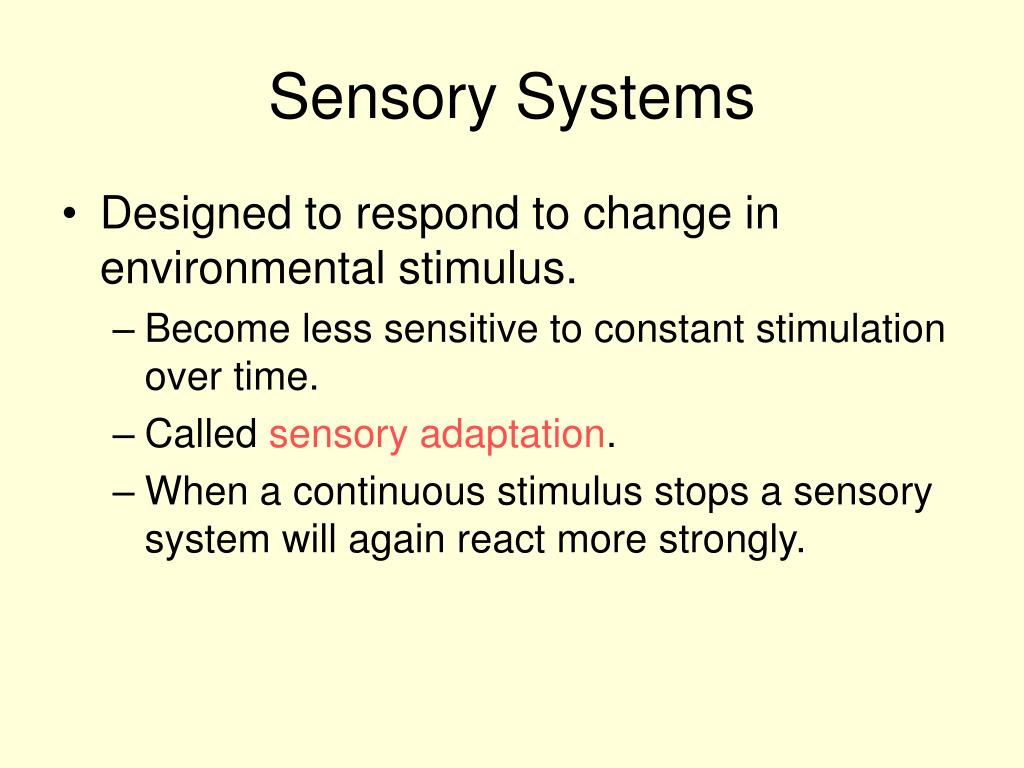 Sensory Systems

• Designed to respond to change in environmental stimulus.
– Become less sensitive to constant stimulation over time.
– Called sensory adaptation.
– When a continuous stimulus stops a sensory system will again react more strongly.